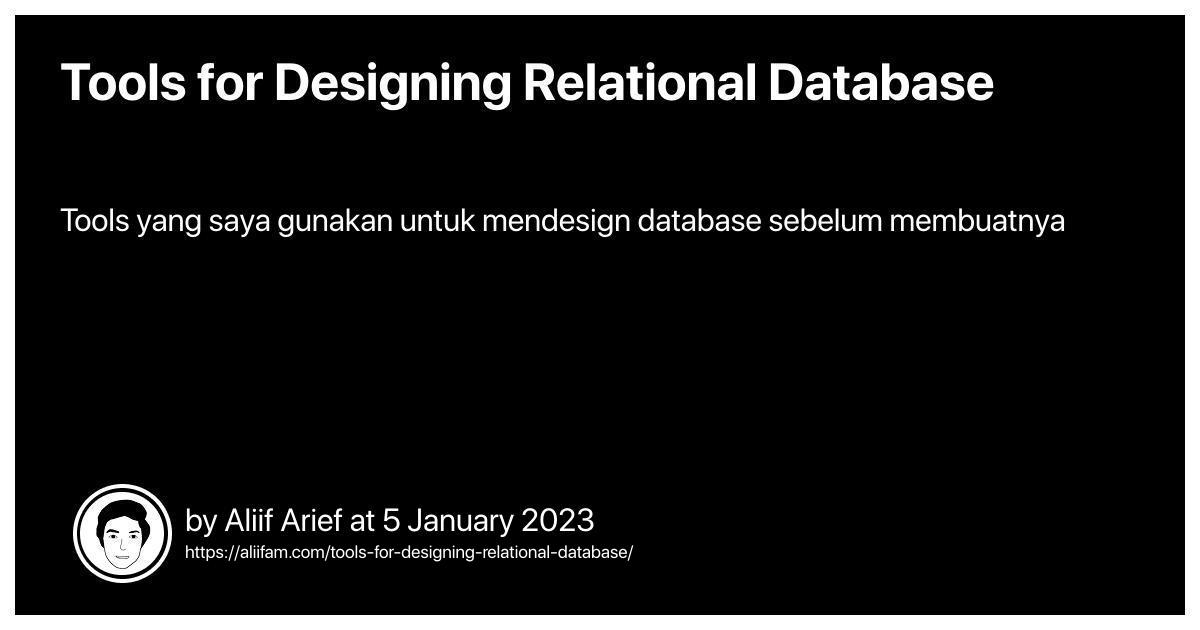 Tools for Designing Relational Database

Tools yang saya gunakan untuk mendesign database sebelum membuatnya

by Aliif Arief at 5 January 2023
https://aliifam.com/tools-for-designing-relational-database/